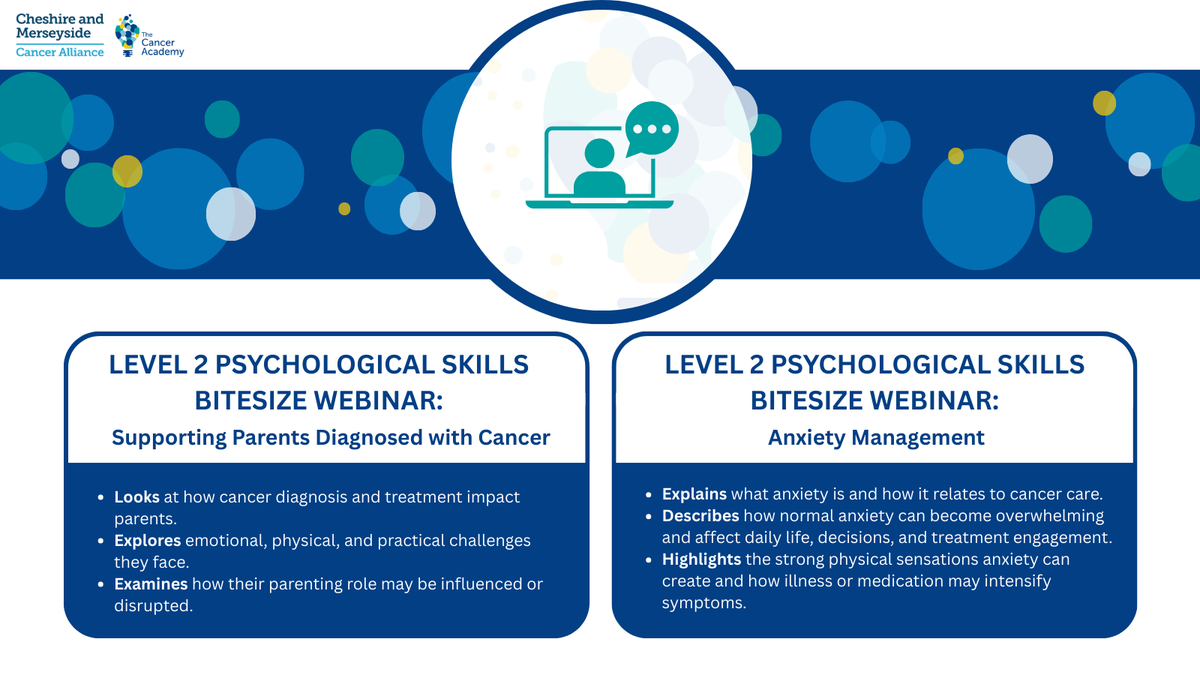 Cheshire and Merseyside Cancer Alliance

The Cancer Academy

LEVEL 2 PSYCHOLOGICAL SKILLS BITESIZE WEBINAR:

Supporting Parents Diagnosed with Cancer

- Looks at how cancer diagnosis and treatment impact parents.
- Explores emotional, physical, and practical challenges they face.
- Examines how their parenting role may be influenced or disrupted.

LEVEL 2 PSYCHOLOGICAL SKILLS BITESIZE WEBINAR:

Anxiety Management

- Explains what anxiety is and how it relates to cancer care.
- Describes how normal anxiety can become overwhelming and affect daily life, decisions, and treatment engagement.
- Highlights the strong physical sensations anxiety can create and how illness or medication may intensify symptoms.